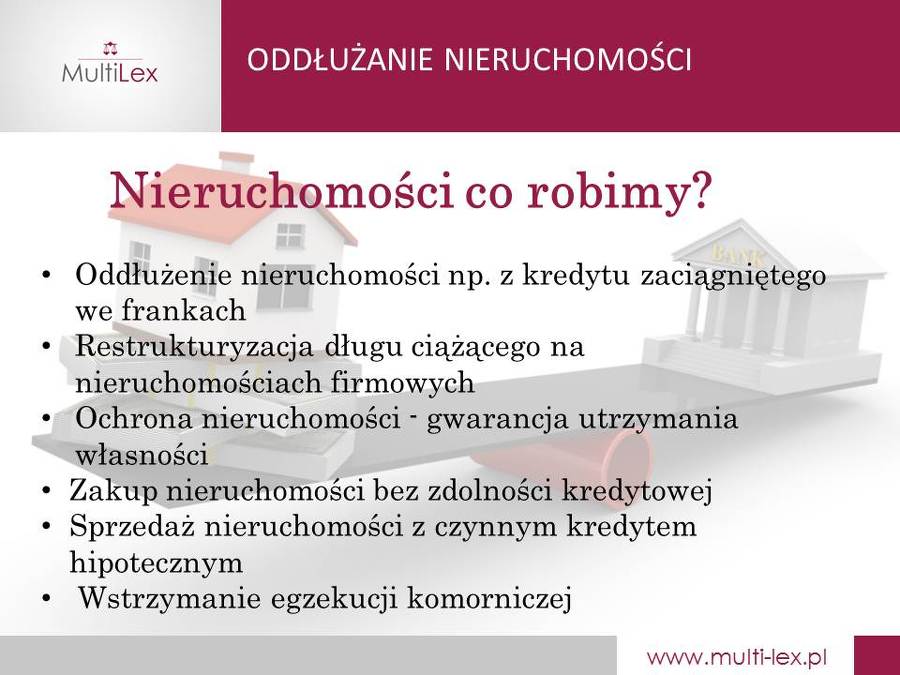 MultiLex

ODDŁUŻANIE NIERUCHOMOŚCI

Nieruchomości co robimy?

BANK

• Oddłużenie nieruchomości np. z kredytu zaciągniętego we frankach
• Restrukturyzacja długu ciążącego na nieruchomościach firmowych
• Ochrona nieruchomości - gwarancja utrzymania własności
• Zakup nieruchomości bez zdolności kredytowej
• Sprzedaż nieruchomości z czynnym kredytem hipotecznym
• Wstrzymanie egzekucji komorniczej

www.multi-lex.pl